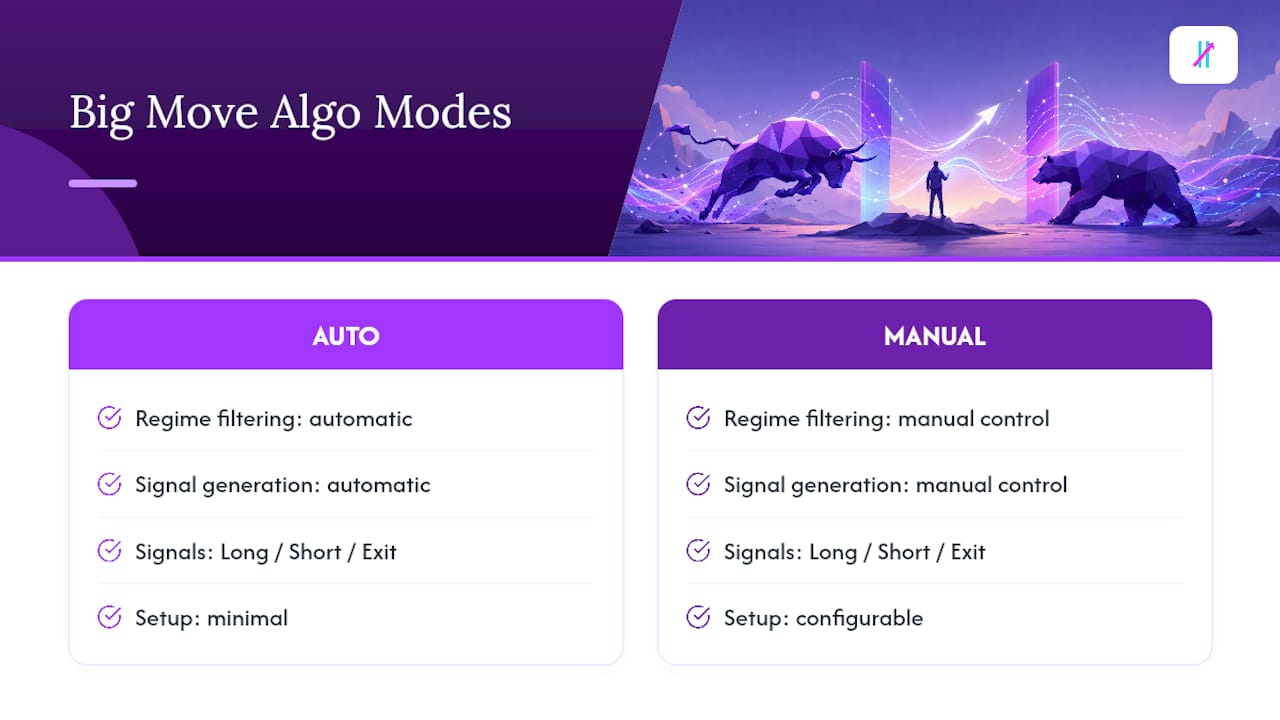 Big Move Algo Modes

AUTO

Regime filtering: automatic

Signal generation: automatic

Signals: Long / Short / Exit

Setup: minimal

MANUAL

Regime filtering: manual control

Signal generation: manual control

Signals: Long / Short / Exit

Setup: configurable